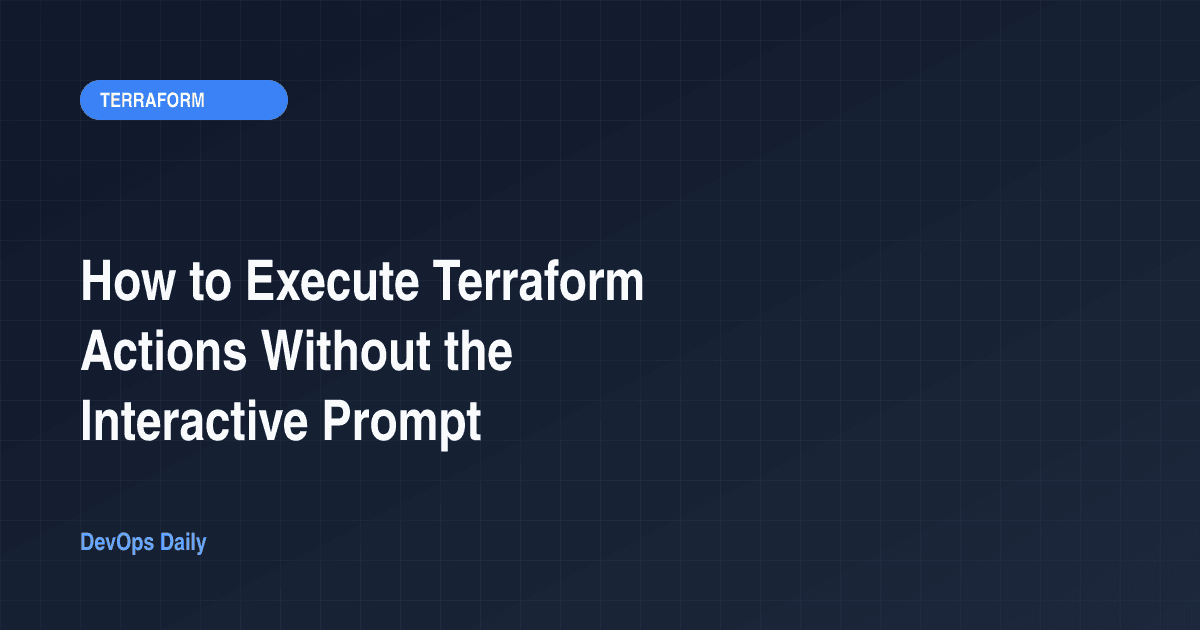 TERRAFORM

How to Execute Terraform Actions Without the Interactive Prompt

DevOps Daily